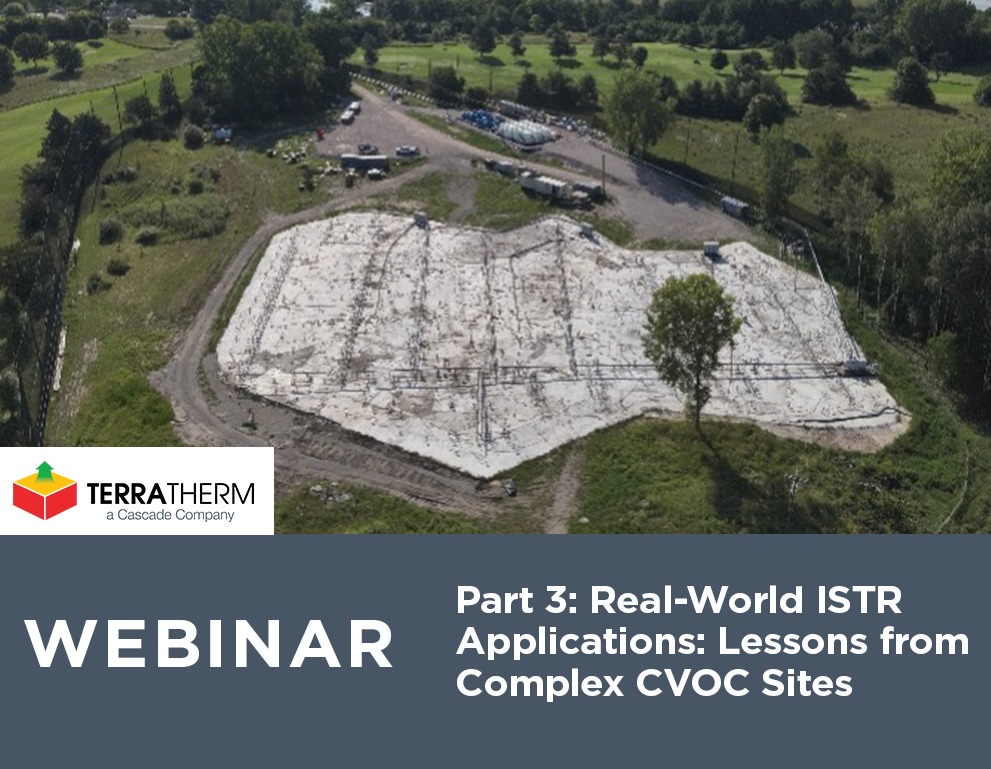 TERRATHERM
a Cascade Company

WEBINAR

Part 3: Real-World ISTR Applications: Lessons from Complex CVOC Sites